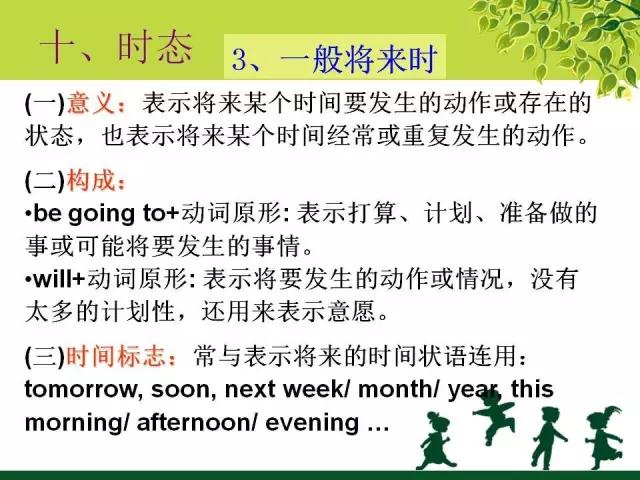 十、时态

3、一般将来时

(一)意义：表示将来某个时间要发生的动作或存在的状态，也表示将来某个时间经常或重复发生的动作。

(二)构成：
•be going to+动词原形: 表示打算、计划、准备做的事或可能将要发生的事情。
•will+动词原形: 表示将要发生的动作或情况，没有太多的计划性，还用来表示意愿。

(三)时间标志：常与表示将来的时间状语连用：tomorrow, soon, next week/ month/ year, this morning/ afternoon/ evening …